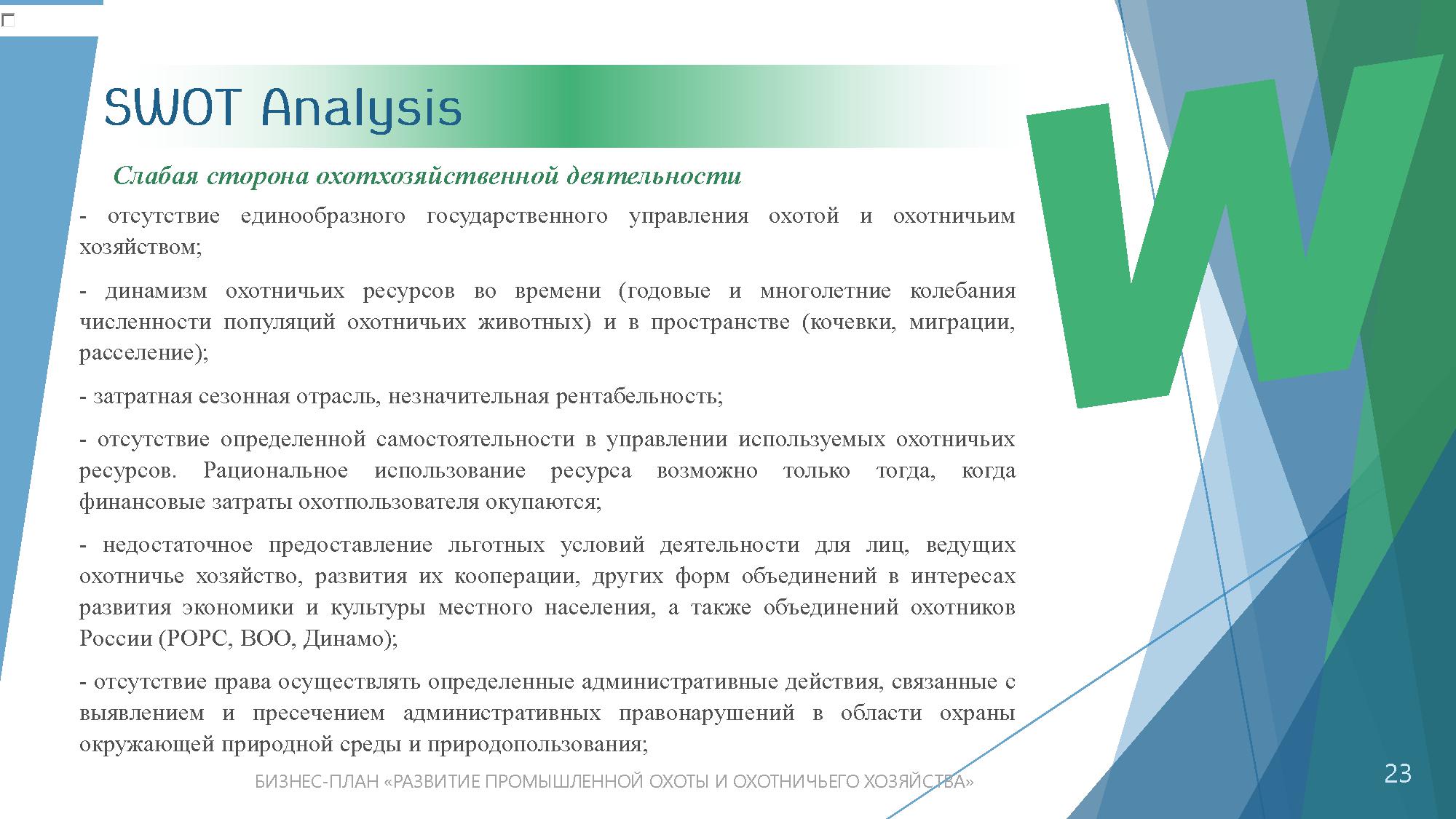 SWOT Analysis

W

Слабая сторона охотхозяйственной деятельности

- отсутствие единообразного государственного управления охотой и охотничьим хозяйством;

- динамизм охотничьих ресурсов во времени (годовые и многолетние колебания численности популяций охотничьих животных) и в пространстве (кочевки, миграции, расселение);

- затратная сезонная отрасль, незначительная рентабельность;

- отсутствие определенной самостоятельности в управлении используемых охотничьих ресурсов. Рациональное использование ресурса возможно только тогда, когда финансовые затраты охотпользователя окупаются;

- недостаточное предоставление льготных условий деятельности для лиц, ведущих охотничье хозяйство, развития их кооперации, других форм объединений в интересах развития экономики и культуры местного населения, а также объединений охотников России (РОРС, ВОО, Динамо);

- отсутствие права осуществлять определенные административные действия, связанные с выявлением и пресечением административных правонарушений в области охраны окружающей природной среды и природопользования;

БИЗНЕС-ПЛАН «РАЗВИТИЕ ПРОМЫШЛЕННОЙ ОХОТЫ И ОХОТНИЧЬЕГО ХОЗЯЙСТВА»

23